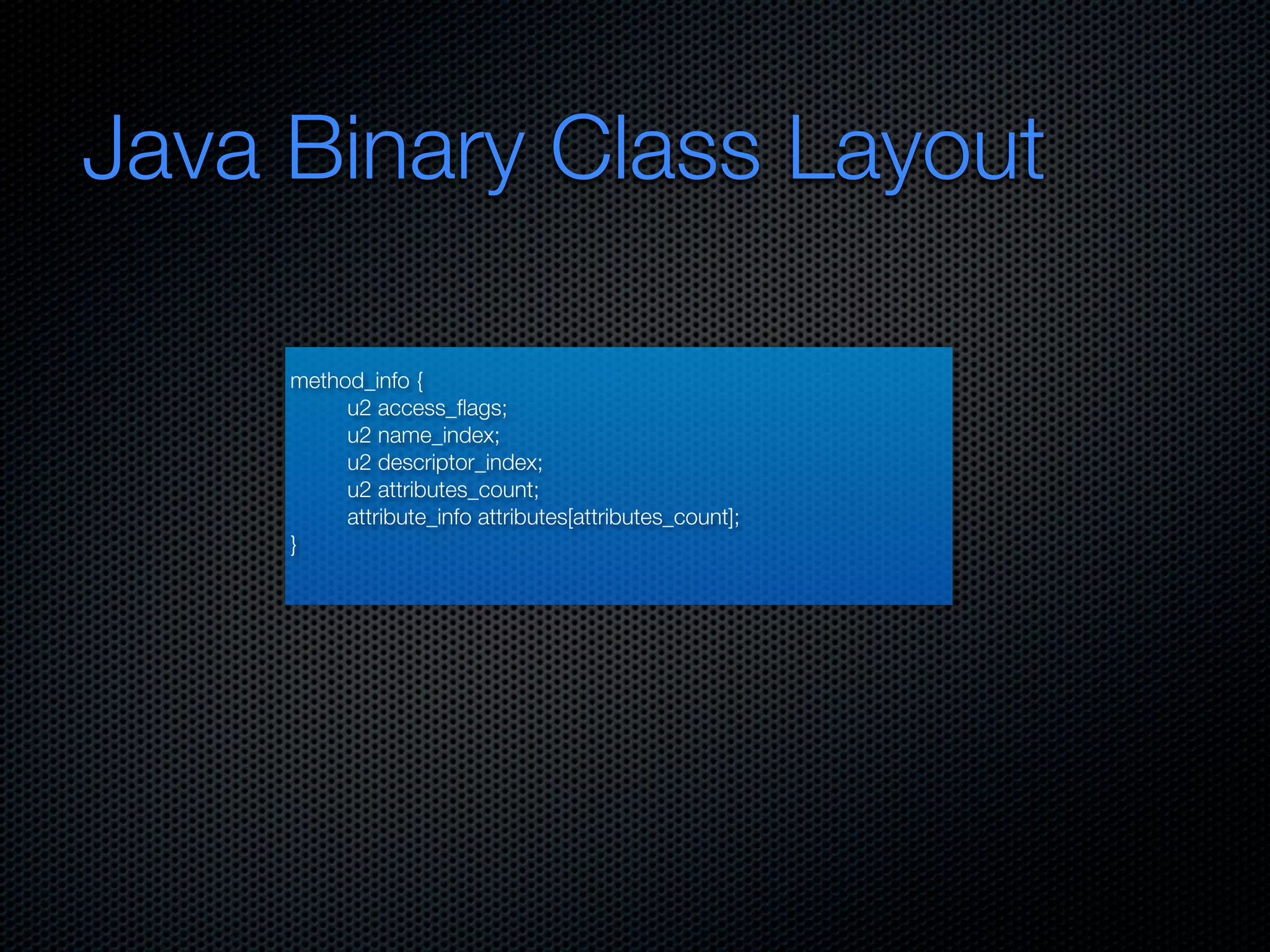 Java Binary Class Layout

method_info {
u2 access_flags;
u2 name_index;
u2 descriptor_index;
u2 attributes_count;
attribute_info attributes[attributes_count];
}